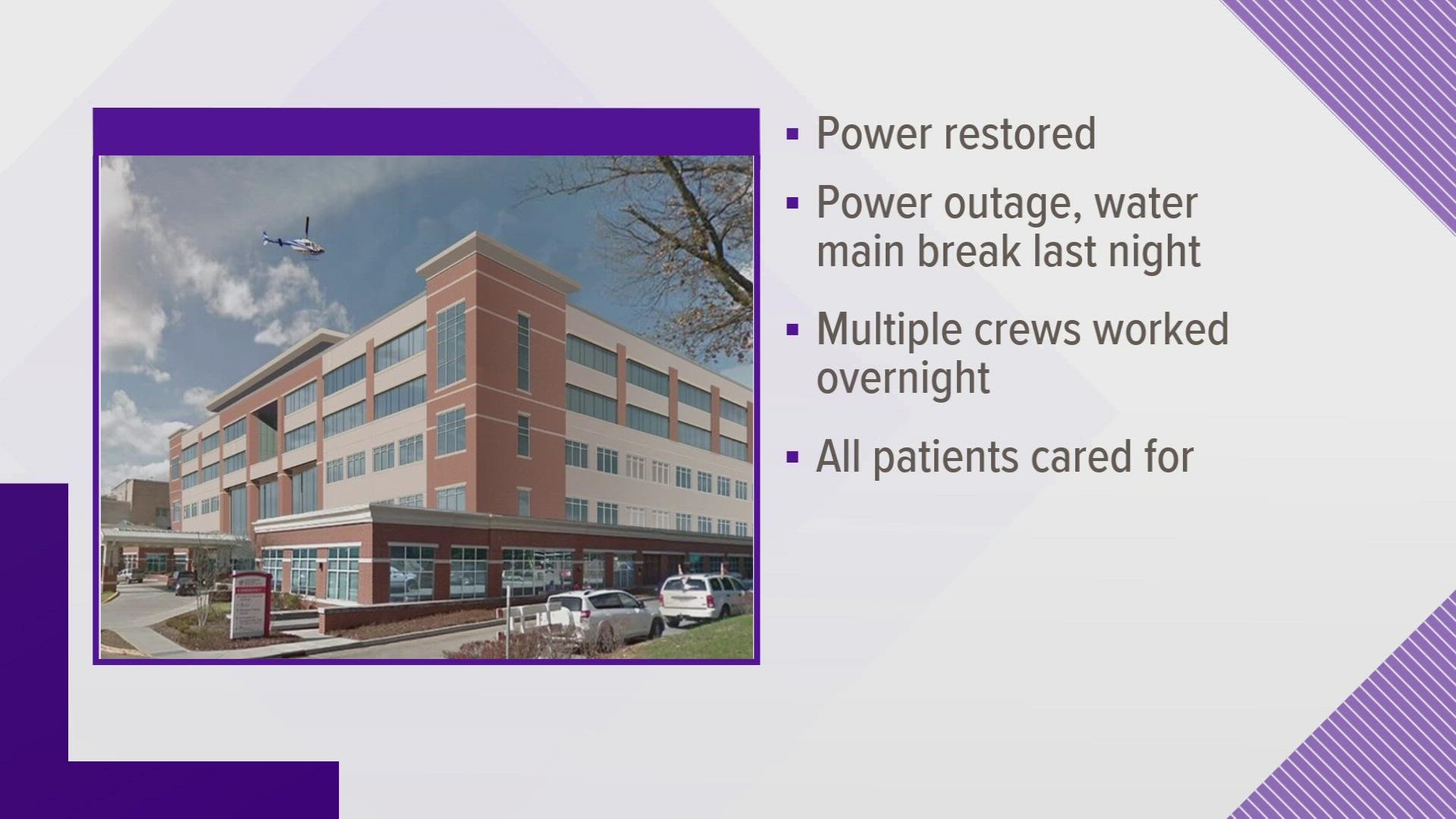 ▪ Power restored

▪ Power outage, water main break last night

▪ Multiple crews worked overnight

▪ All patients cared for